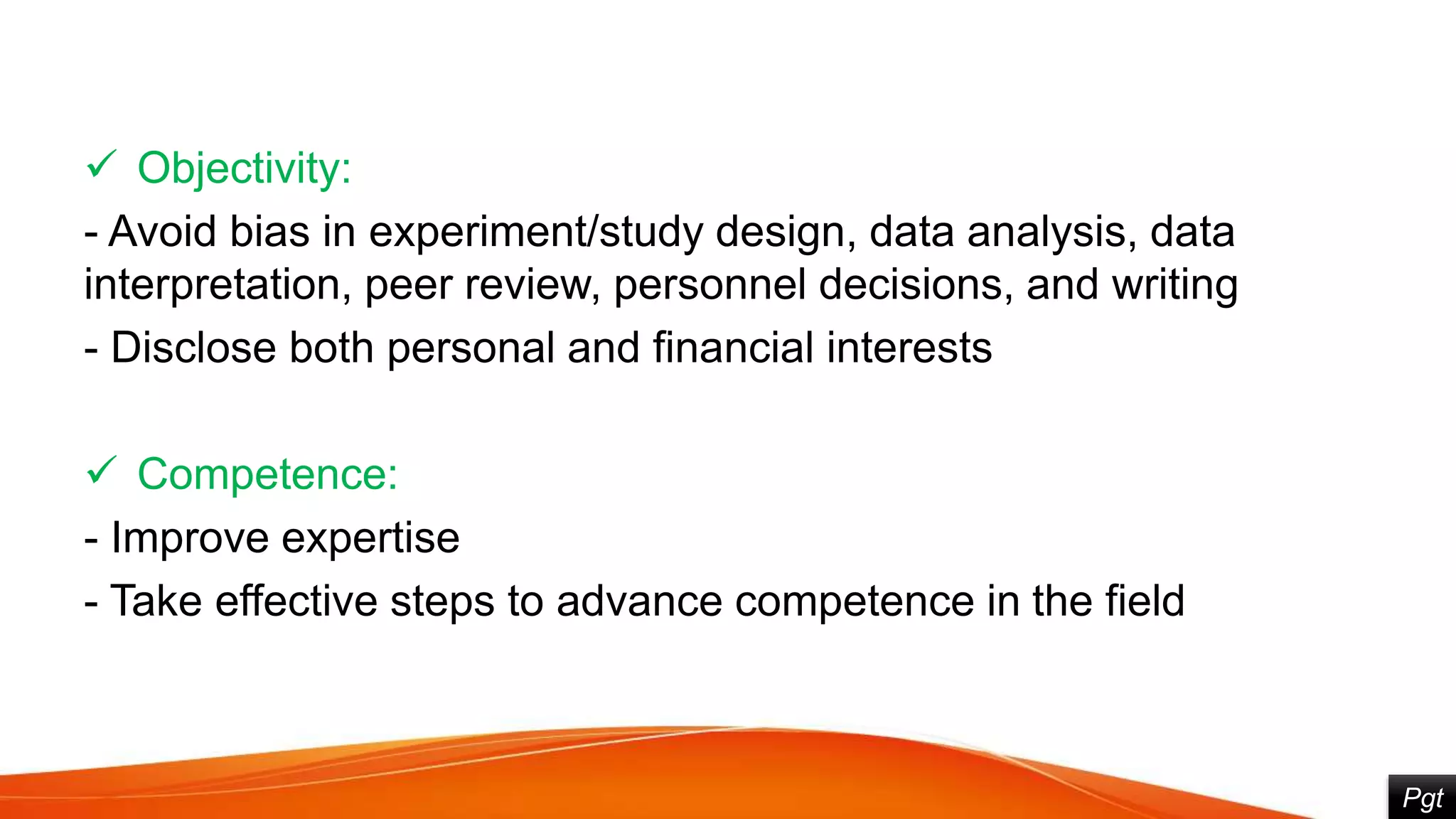 ✓ Objectivity:

- Avoid bias in experiment/study design, data analysis, data interpretation, peer review, personnel decisions, and writing

- Disclose both personal and financial interests

✓ Competence:

- Improve expertise

- Take effective steps to advance competence in the field

Pgt